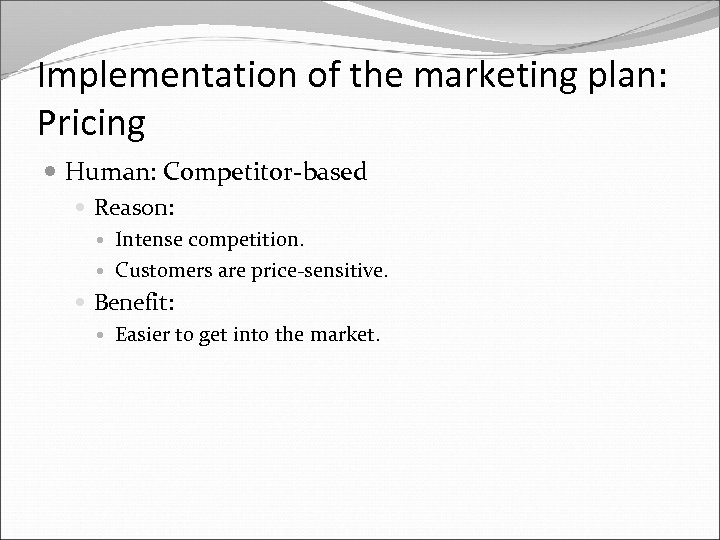 Implementation of the marketing plan: Pricing

Human: Competitor-based

Reason:

Intense competition.

Customers are price-sensitive.

Benefit:

Easier to get into the market.